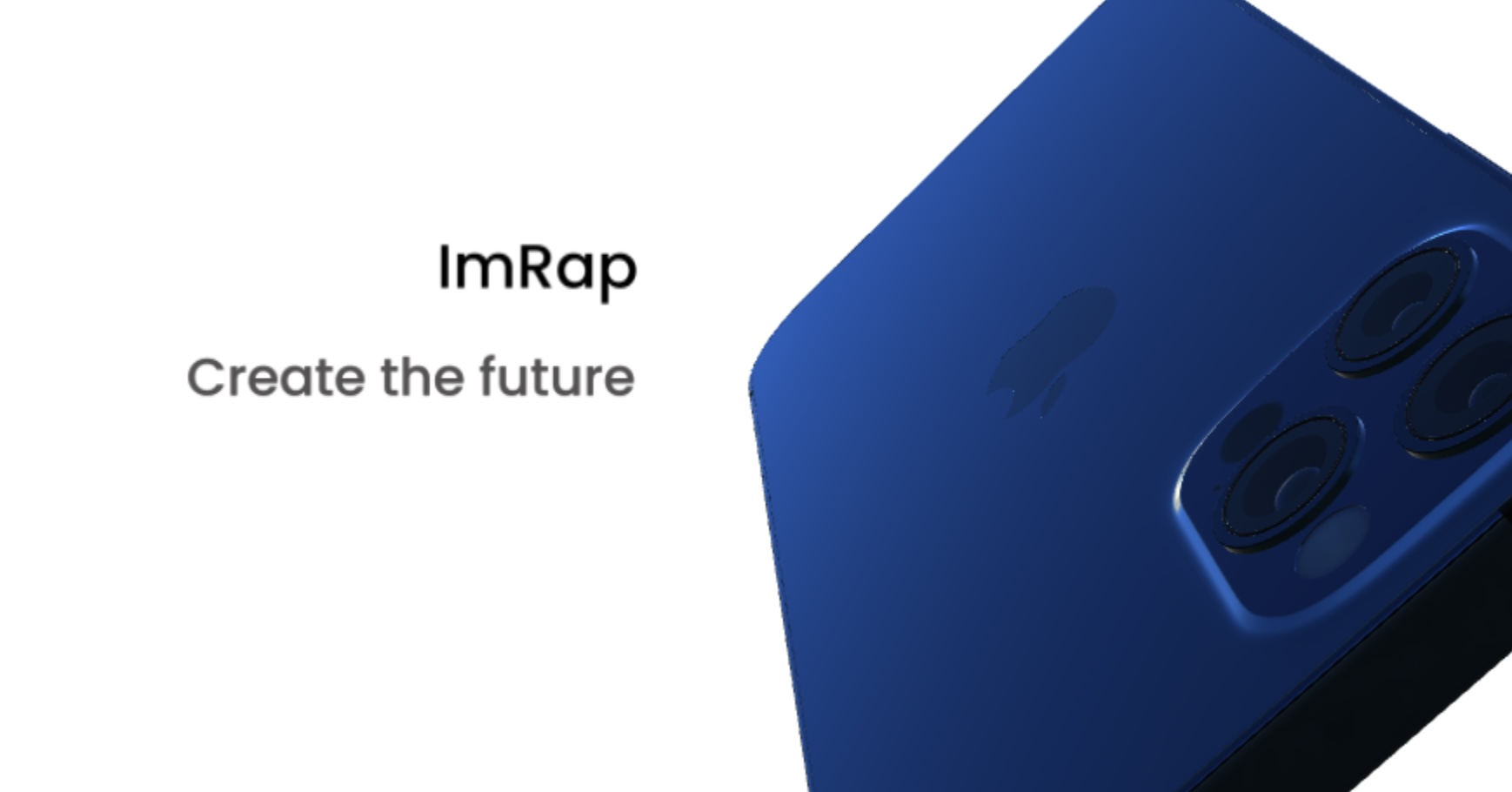 ImRap

Create the future